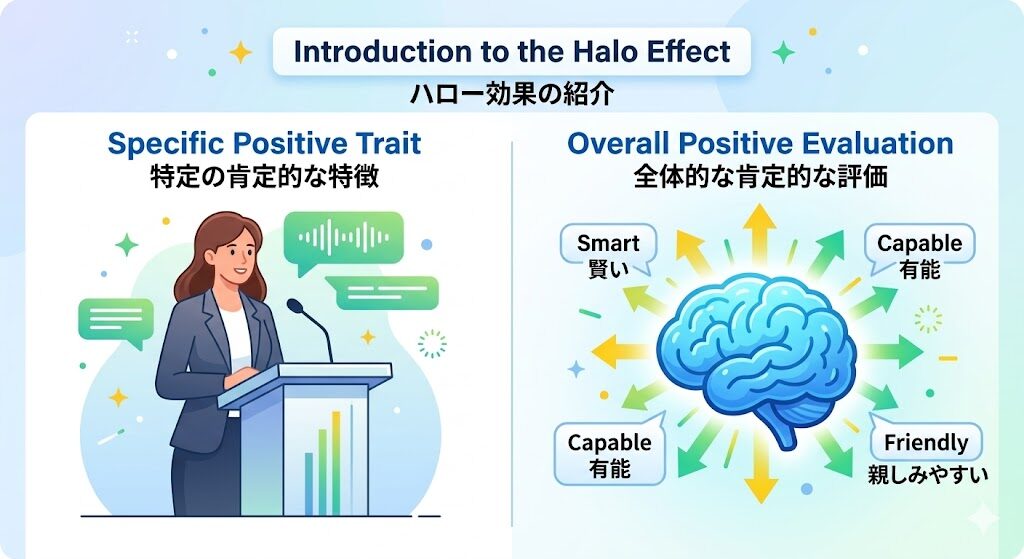 Introduction to the Halo Effect
ハロー効果の紹介

Specific Positive Trait
特定の肯定的な特徴

Overall Positive Evaluation
全体的な肯定的な評価

Smart
賢い

Capable
有能

Capable
有能

Friendly
親しみやすい